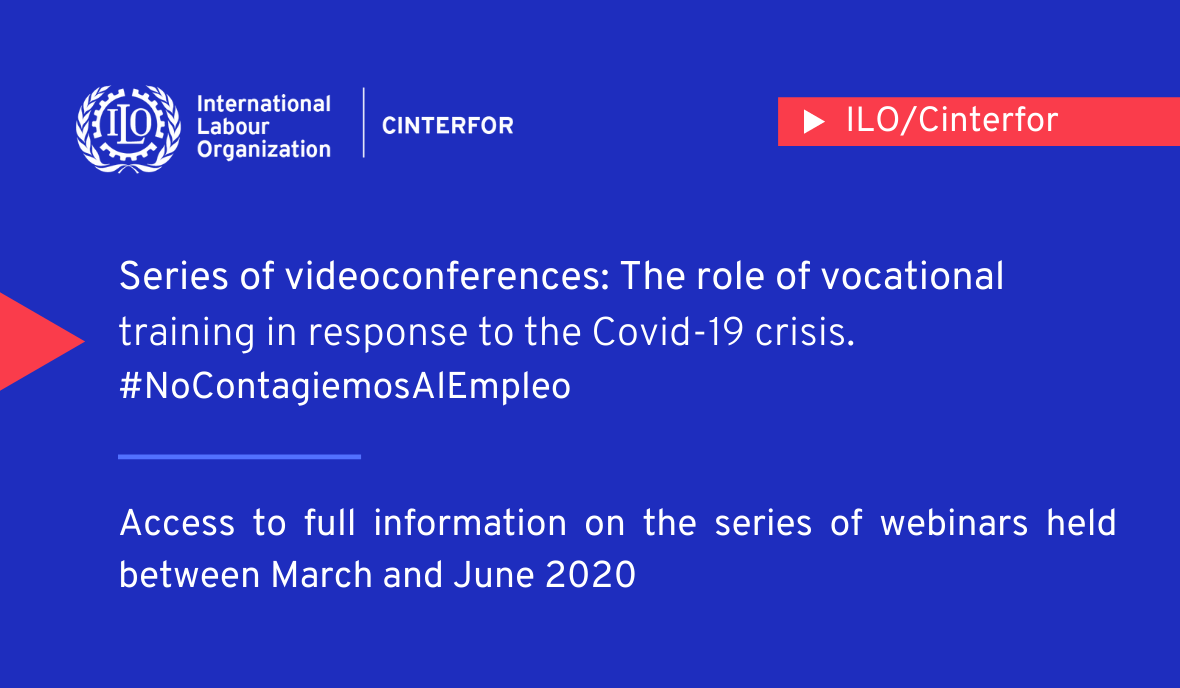 ILO

International Labour Organization

CINTERFOR

ILO/Cinterfor

Series of videoconferences: The role of vocational training in response to the Covid-19 crisis. #NoContagiemosAlEmpleo

Access to full information on the series of webinars held between March and June 2020